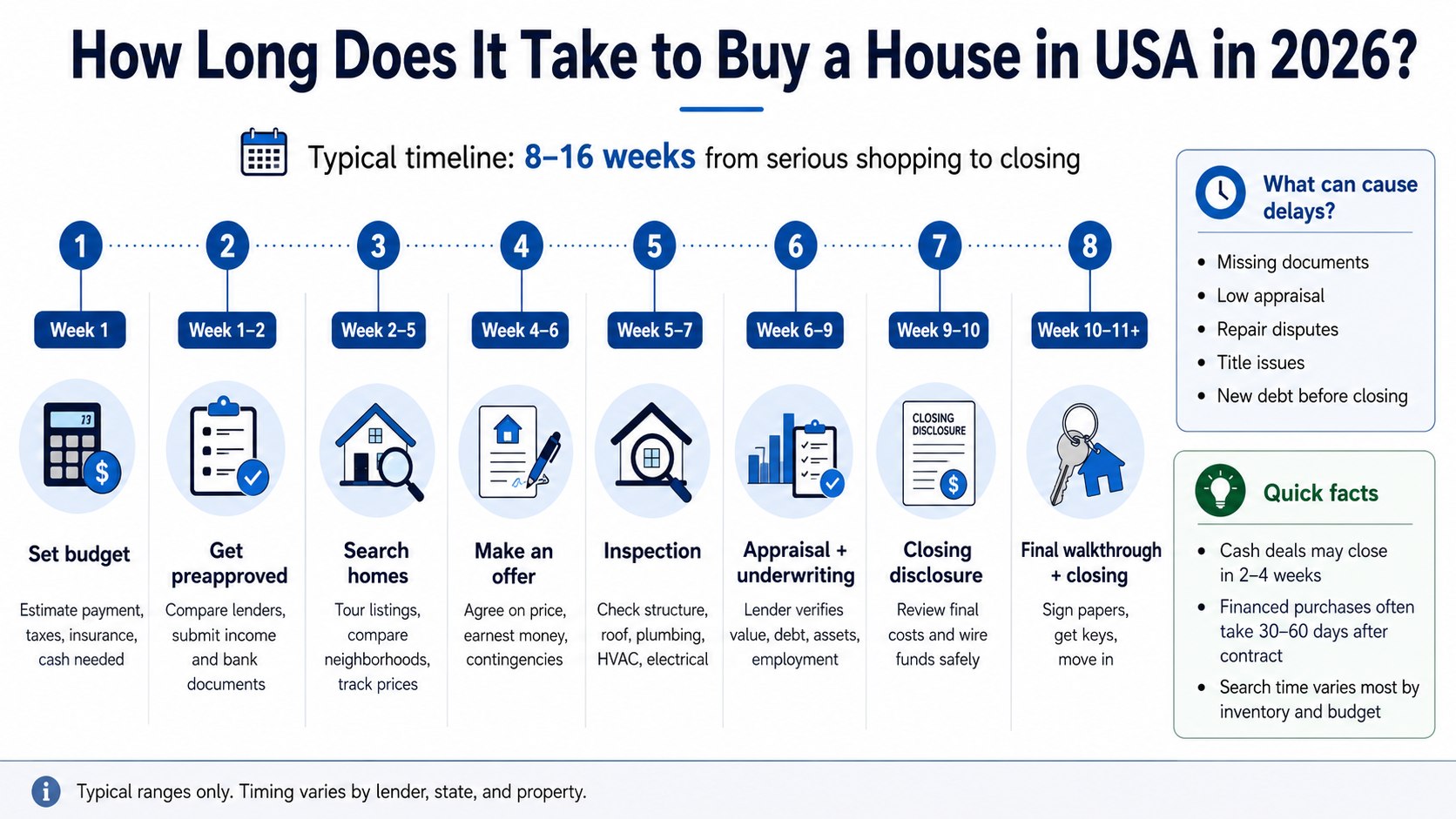 How Long Does It Take to Buy a House in USA in 2026?

Typical timeline: 8–16 weeks from serious shopping to closing

1
Week 1
73
Set budget
Estimate payment, taxes, insurance, cash needed

2
Week 1–2
Get preapproved
Compare lenders, submit income and bank documents

3
Week 2–5
Search homes
Tour listings, compare neighborhoods, track prices

4
Week 4–6
Make an offer
Agree on price, earnest money, contingencies

5
Week 5–7
Inspection
Check structure, roof, plumbing, HVAC, electrical

6
Week 6–9
Appraisal + underwriting
Lender verifies value, debt, assets, employment

7
Week 9–10
CLOSING DISCLOSURE
Closing disclosure
Review final costs and wire funds safely

8
Week 10–11+
Final walkthrough + closing
Sign papers, get keys, move in

What can cause delays?
• Missing documents
• Low appraisal
• Repair disputes
• Title issues
• New debt before closing

Quick facts
• Cash deals may close in 2–4 weeks
• Financed purchases often take 30–60 days after contract
• Search time varies most by inventory and budget

Typical ranges only. Timing varies by lender, state, and property.